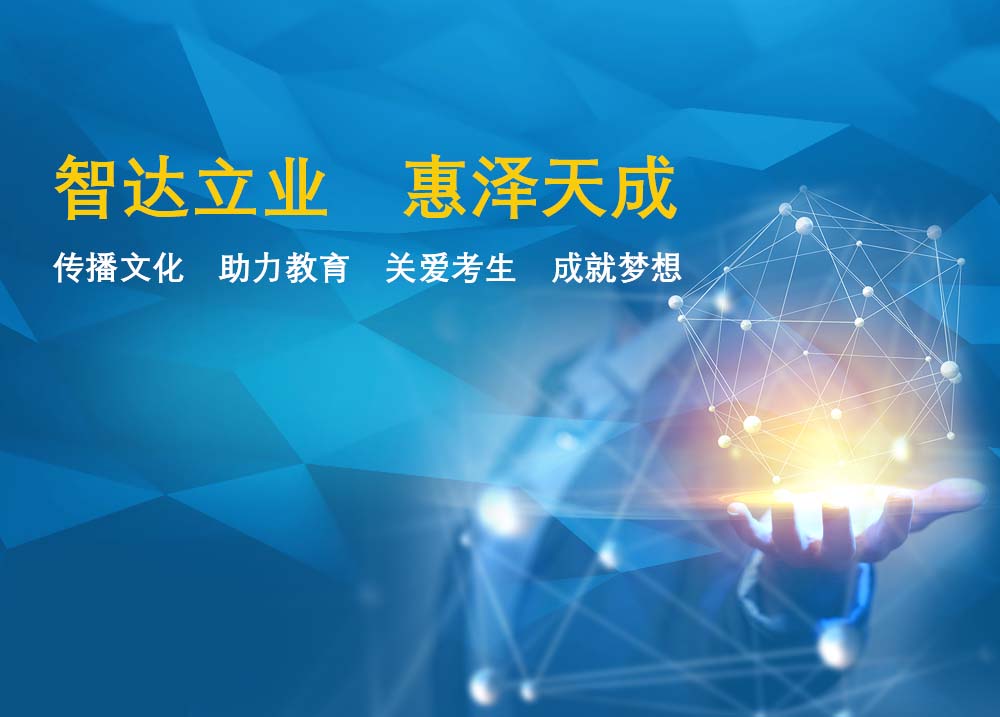 智达立业　惠泽天成

传播文化　助力教育　关爱考生　成就梦想